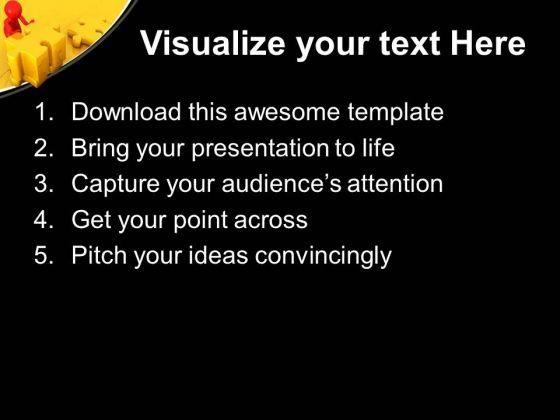 Visualize your text Here

1. Download this awesome template
2. Bring your presentation to life
3. Capture your audience’s attention
4. Get your point across
5. Pitch your ideas convincingly